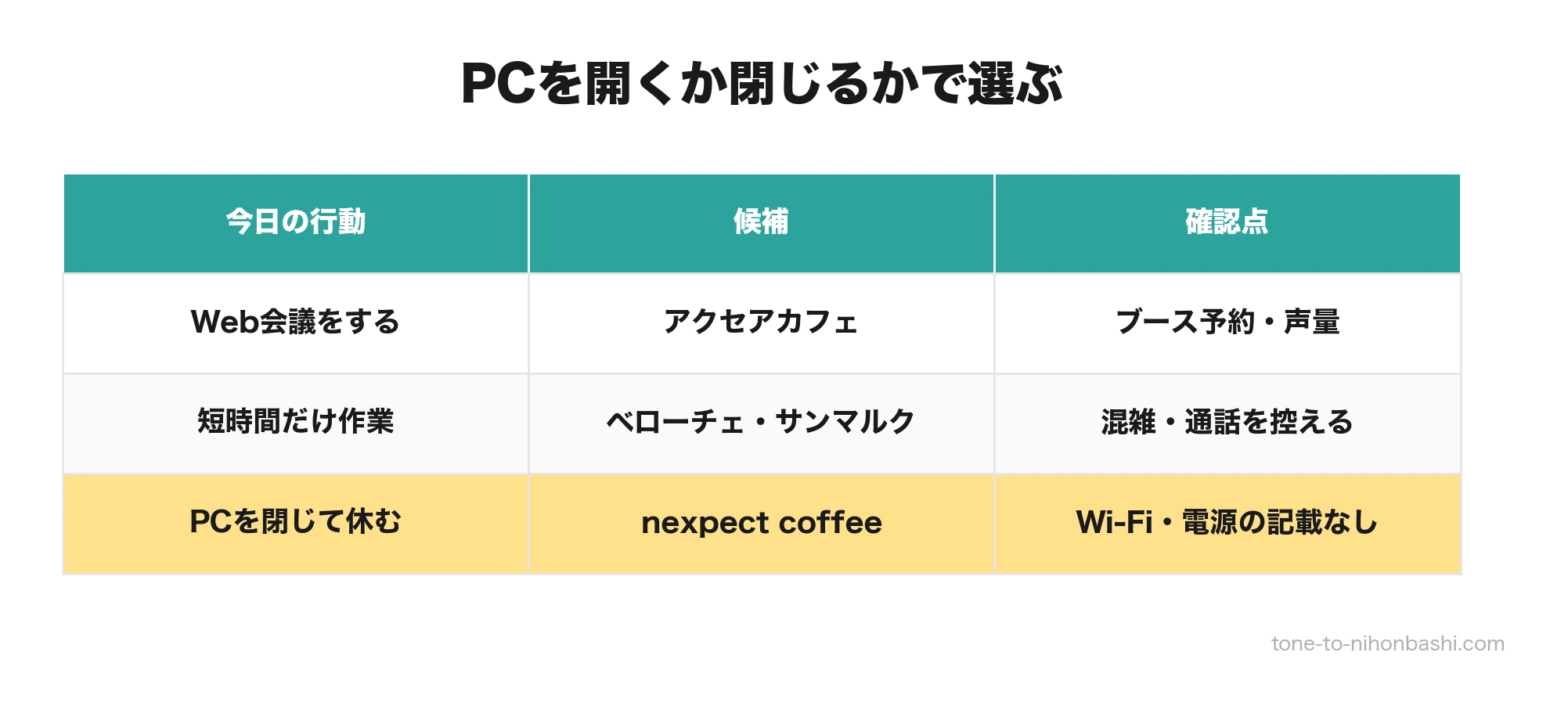 PCを開くか閉じるかで選ぶ

| 今日の行動 | 候補 | 確認点 |
|---|---|---|
| Web会議をする | アクセアカフェ | ブース予約・声量 |
| 短時間だけ作業 | ベローチェ・サンマルク | 混雑・通話を控える |
| PCを閉じて休む | nexpect coffee | Wi-Fi・電源の記載なし |

tone-to-nihonbashi.com